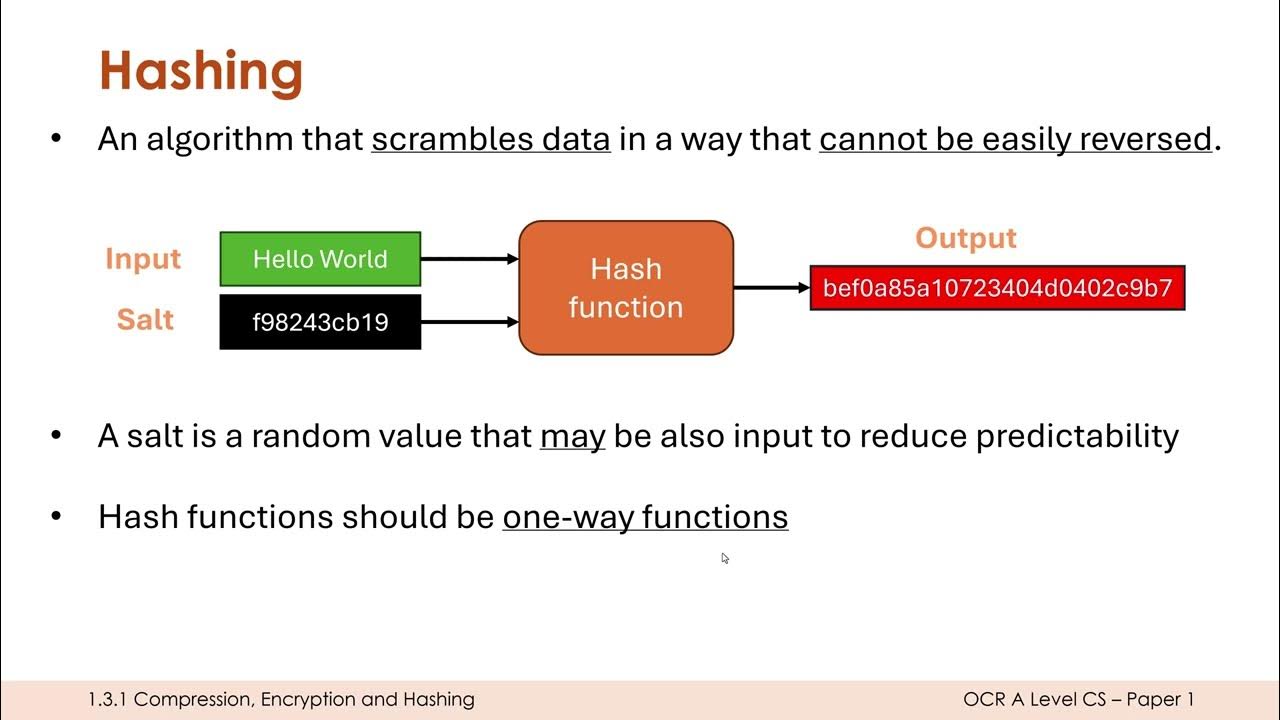 Hashing

• An algorithm that scrambles data in a way that cannot be easily reversed.

Input
Hello World
Salt
f98243cb19
Hash function
Output
bef0a85a10723404d0402c9b7

• A salt is a random value that may be also input to reduce predictability

• Hash functions should be one-way functions

1.3.1 Compression, Encryption and Hashing
OCR A Level CS – Paper 1